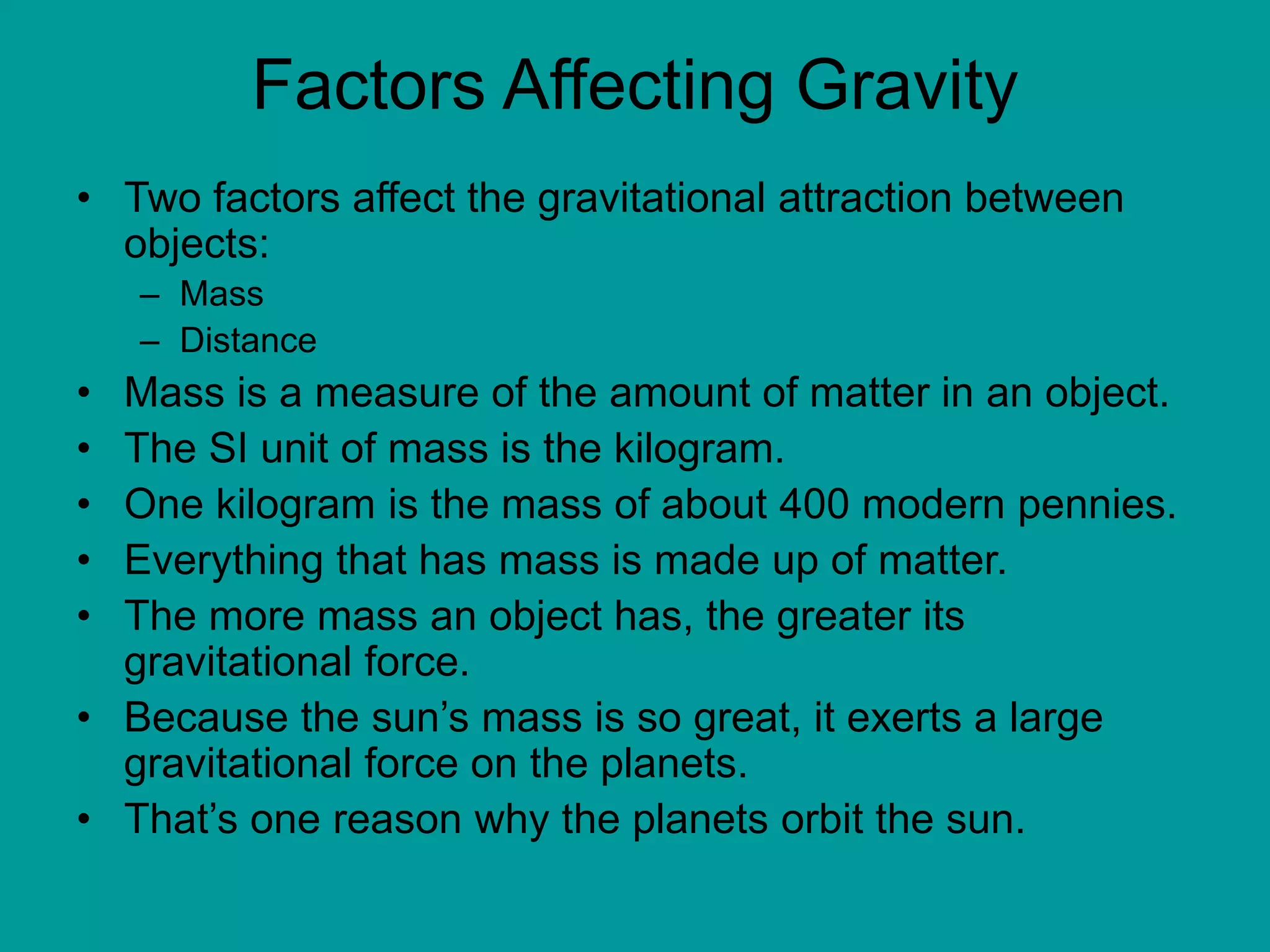 Factors Affecting Gravity

• Two factors affect the gravitational attraction between objects:
  – Mass
  – Distance
• Mass is a measure of the amount of matter in an object.
• The SI unit of mass is the kilogram.
• One kilogram is the mass of about 400 modern pennies.
• Everything that has mass is made up of matter.
• The more mass an object has, the greater its gravitational force.
• Because the sun’s mass is so great, it exerts a large gravitational force on the planets.
• That’s one reason why the planets orbit the sun.